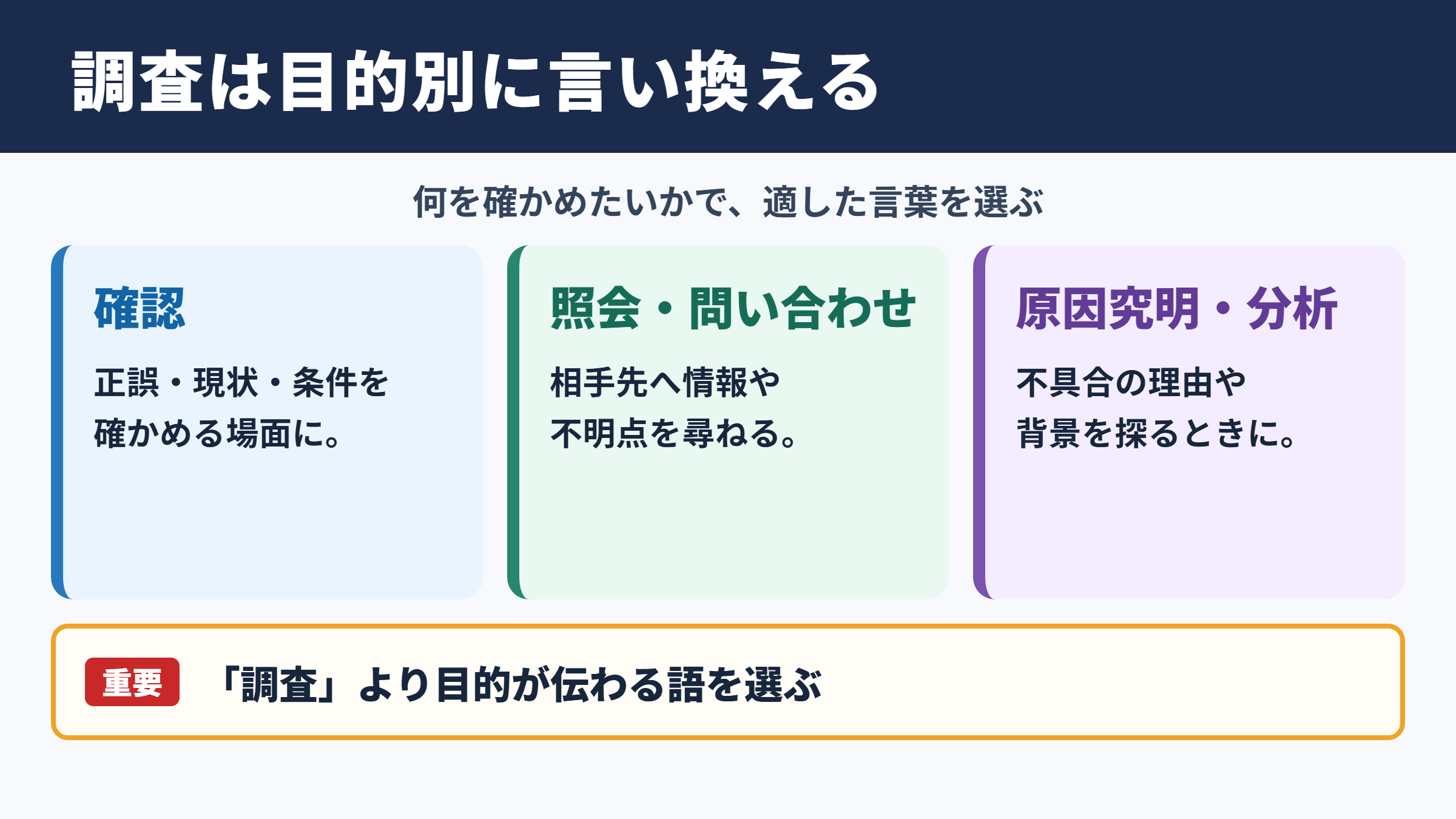 調査は目的別に言い換える

何を確かめたいかで、適した言葉を選ぶ

確認

正誤・現状・条件を確かめる場面に。

照会・問い合わせ

相手先へ情報や不明点を尋ねる。

原因究明・分析

不具合の理由や背景を探るときに。

重要

「調査」より目的が伝わる語を選ぶ